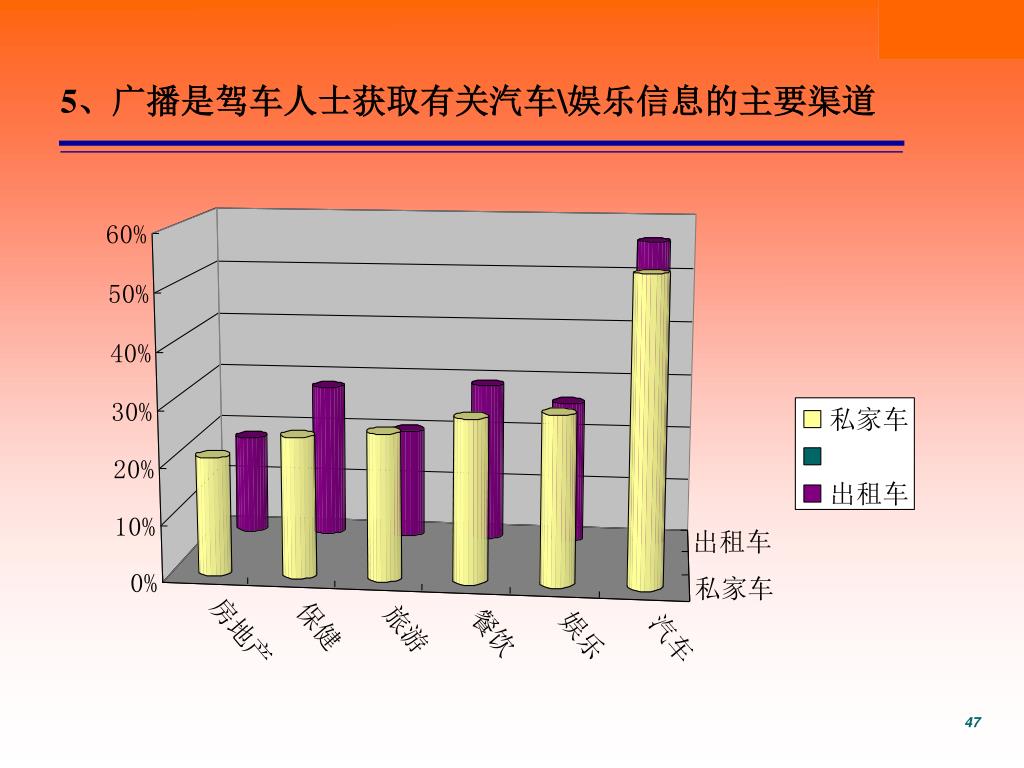 5、广播是驾车人士获取有关汽车\娱乐信息的主要渠道

60%
50%
40%
30%
20%
10%
0%

房地产
保健
旅游
餐饮
娱乐
汽车

出租车
私家车

私家车

出租车

47